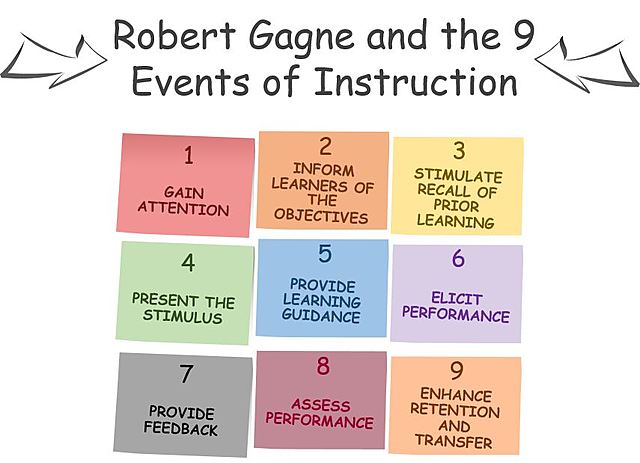 Robert Gagne and the 9 Events of Instruction

1
GAIN ATTENTION

2
INFORM LEARNERS OF THE OBJECTIVES

3
STIMULATE RECALL OF PRIOR LEARNING

4
PRESENT THE STIMULUS

5
PROVIDE LEARNING GUIDANCE

6
ELICIT PERFORMANCE

7
PROVIDE FEEDBACK

8
ASSESS PERFORMANCE

9
ENHANCE RETENTION AND TRANSFER